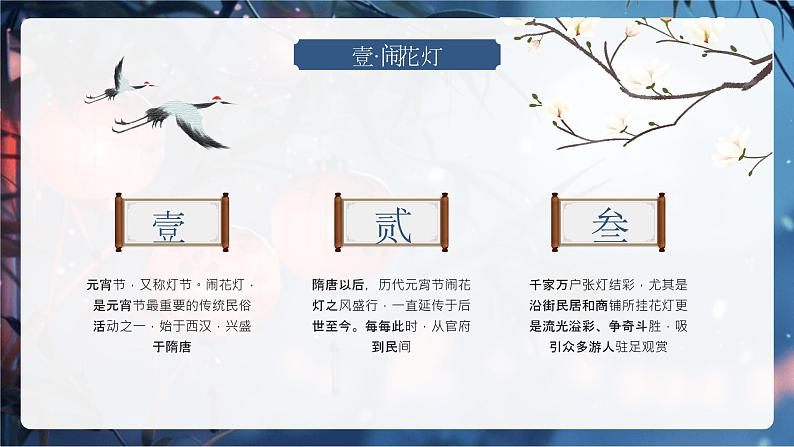 壹·闹花灯

壹

元宵节，又称灯节。闹花灯，是元宵节最重要的传统民俗活动之一，始于西汉，兴盛于隋唐

贰

隋唐以后，历代元宵节闹花灯之风盛行，一直延传于后世至今。每每此时，从官府到民间

叁

千家万户张灯结彩，尤其是沿街民居和商铺所挂花灯更是流光溢彩、争奇斗胜，吸引众多游人驻足观赏